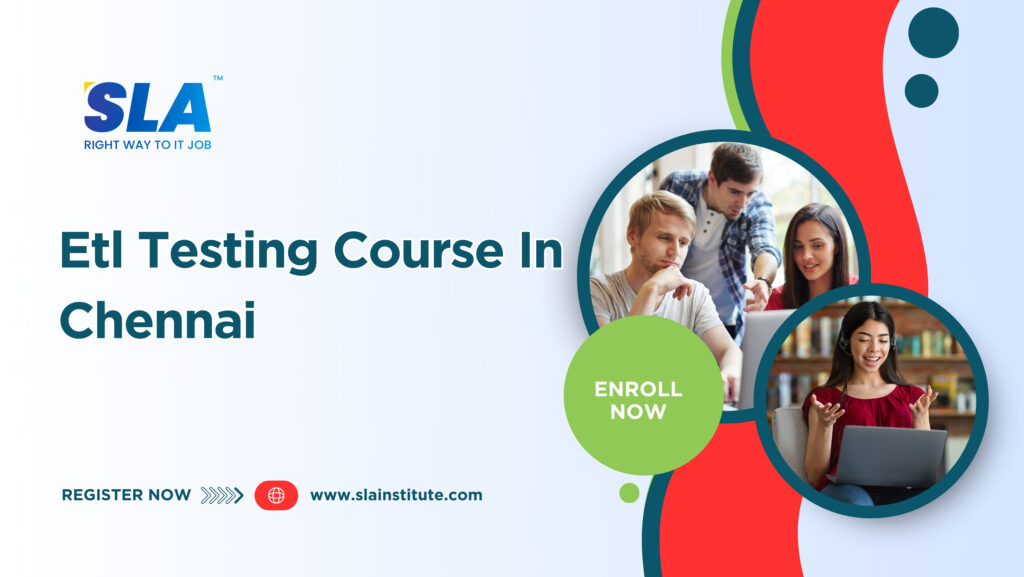 SLA™
RIGHT WAY TO IT JOB

Etl Testing Course In Chennai

ENROLL NOW

REGISTER NOW

www.slainstitute.com